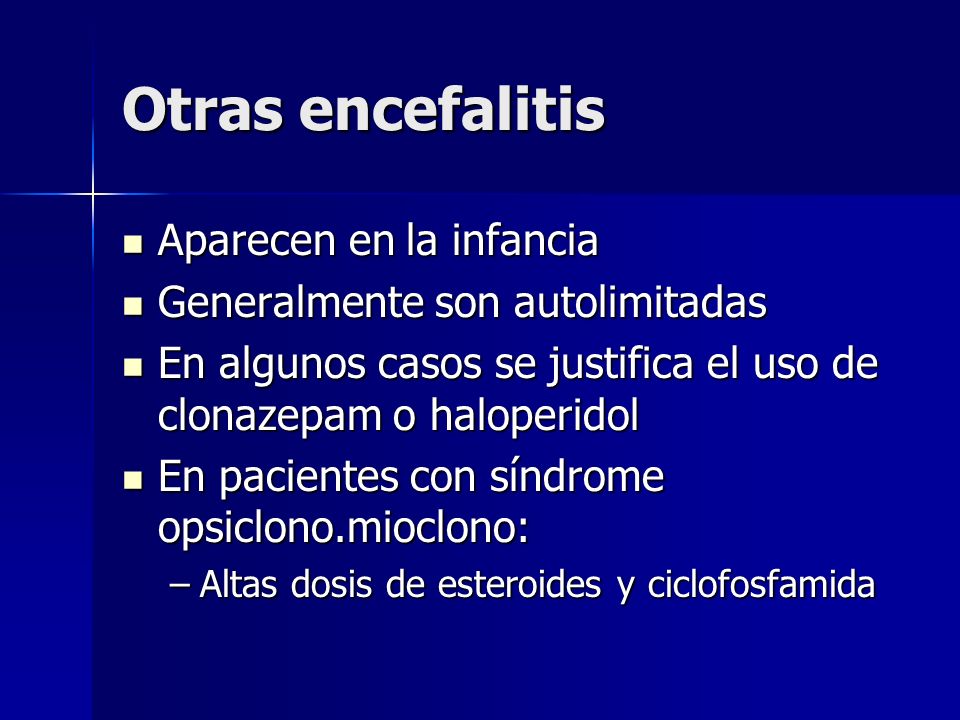 Otras encefalitis

- Aparecen en la infancia
- Generalmente son autolimitadas
- En algunos casos se justifica el uso de clonazepam o haloperidol
- En pacientes con síndrome opsiclono.mioclono:
  – Altas dosis de esteroides y ciclofosfamida